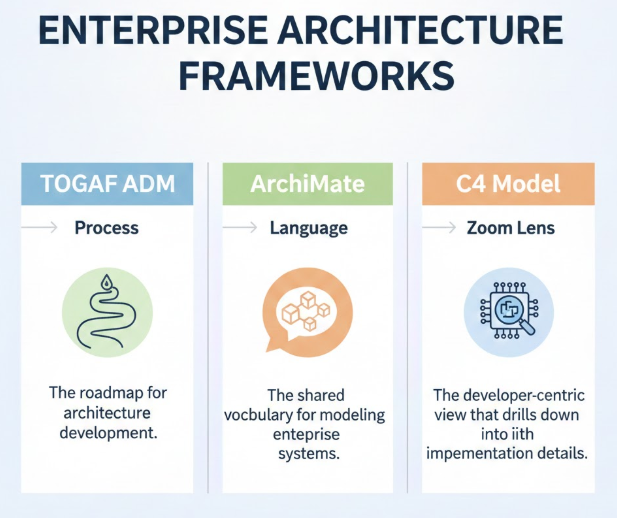 ENTERPRISE ARCHITECTURE FRAMEWORKS

TOGAF ADM

Process

The roadmap for architecture development.

ArchiMate

Language

The shared vocbulary for modeling enteprise systems.

C4 Model

Zoom Lens

The developer-centric view that drills down into iith impementation details.